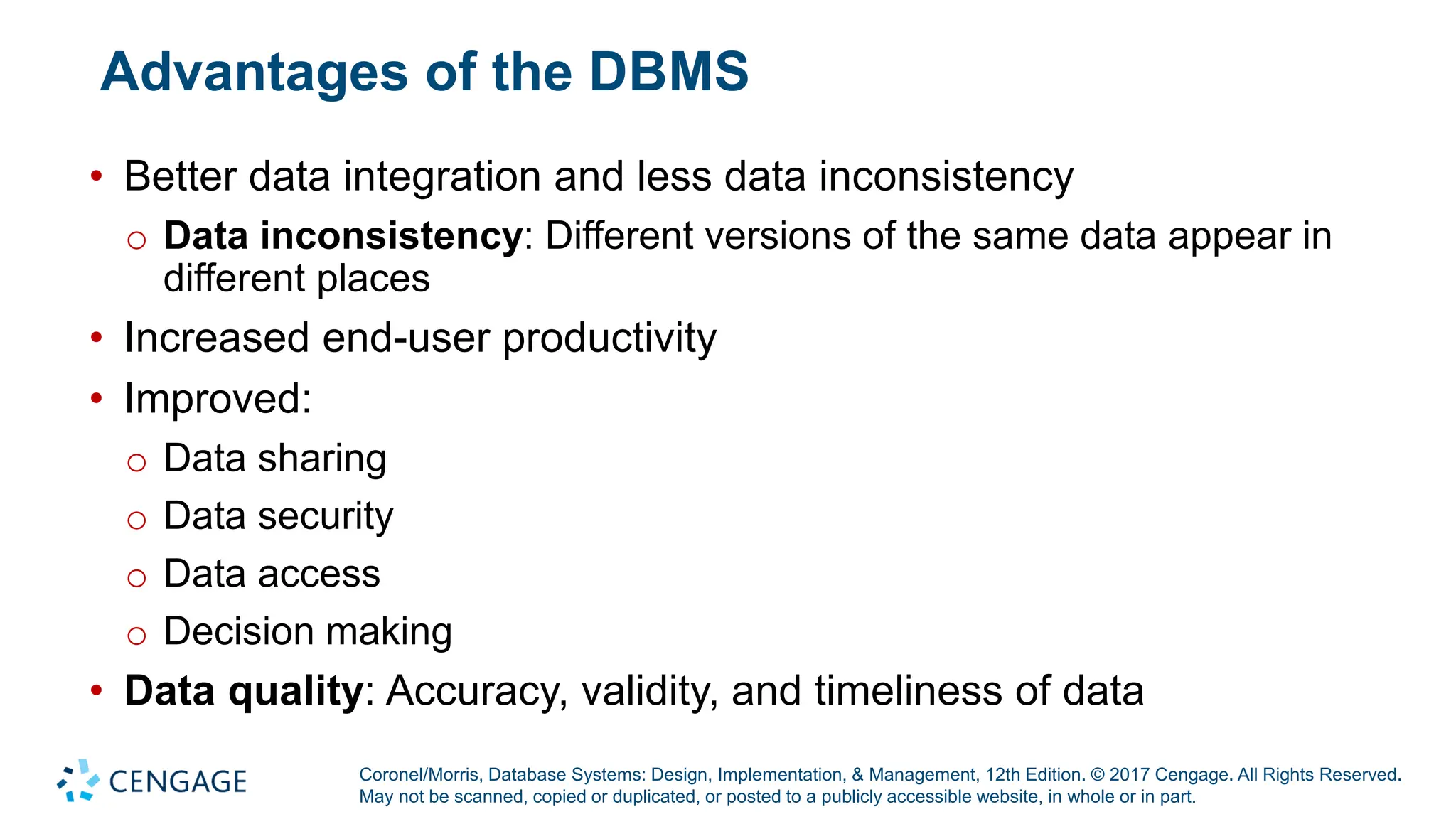 Advantages of the DBMS

• Better data integration and less data inconsistency
  ○ Data inconsistency: Different versions of the same data appear in different places
• Increased end-user productivity
• Improved:
  ○ Data sharing
  ○ Data security
  ○ Data access
  ○ Decision making
• Data quality: Accuracy, validity, and timeliness of data

CENGAGE

Coronel/Morris, Database Systems: Design, Implementation, & Management, 12th Edition. © 2017 Cengage. All Rights Reserved. May not be scanned, copied or duplicated, or posted to a publicly accessible website, in whole or in part.